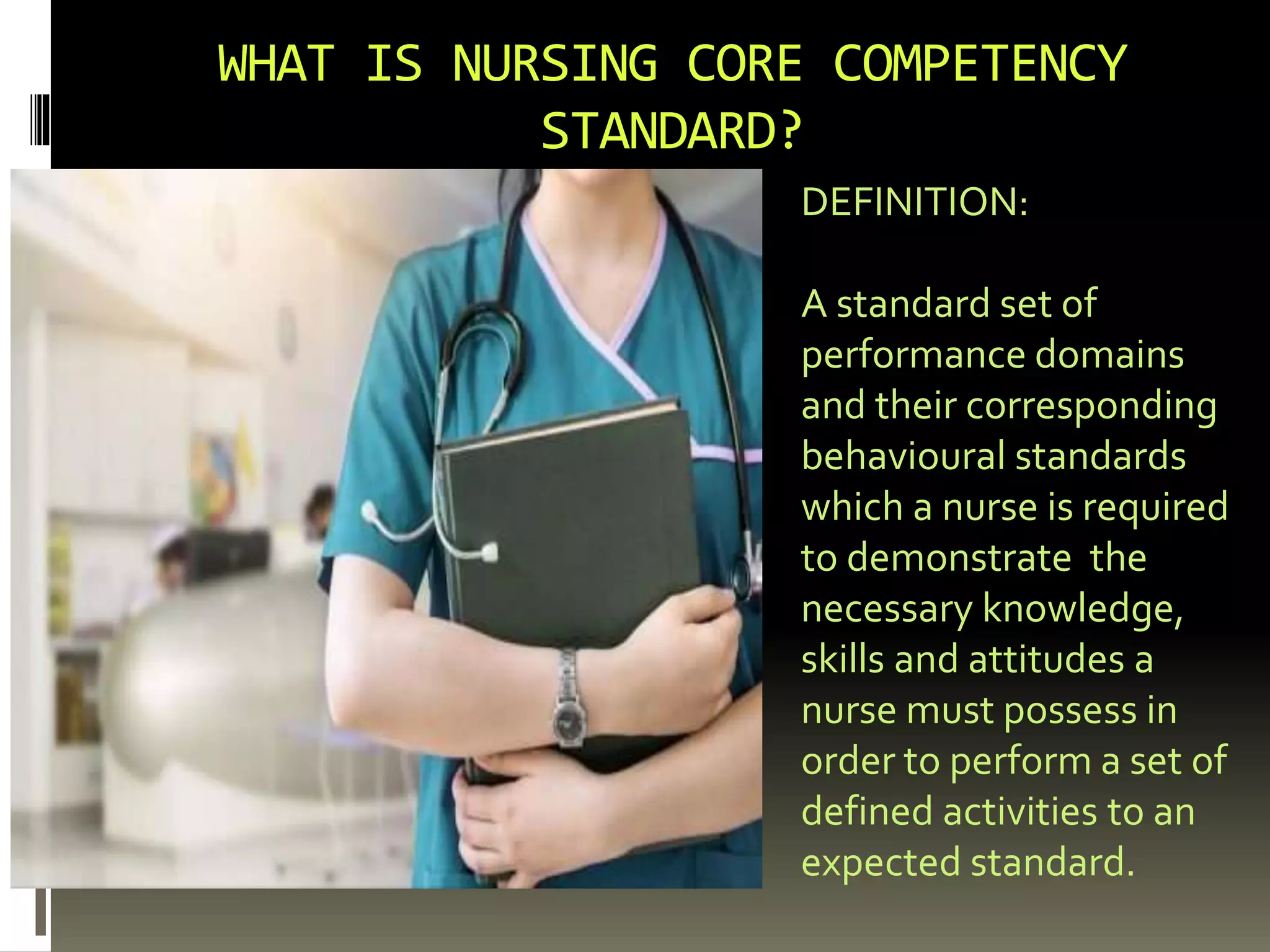 WHAT IS NURSING CORE COMPETENCY STANDARD?

DEFINITION:

A standard set of performance domains and their corresponding behavioural standards which a nurse is required to demonstrate  the necessary knowledge, skills and attitudes a nurse must possess in order to perform a set of defined activities to an expected standard.